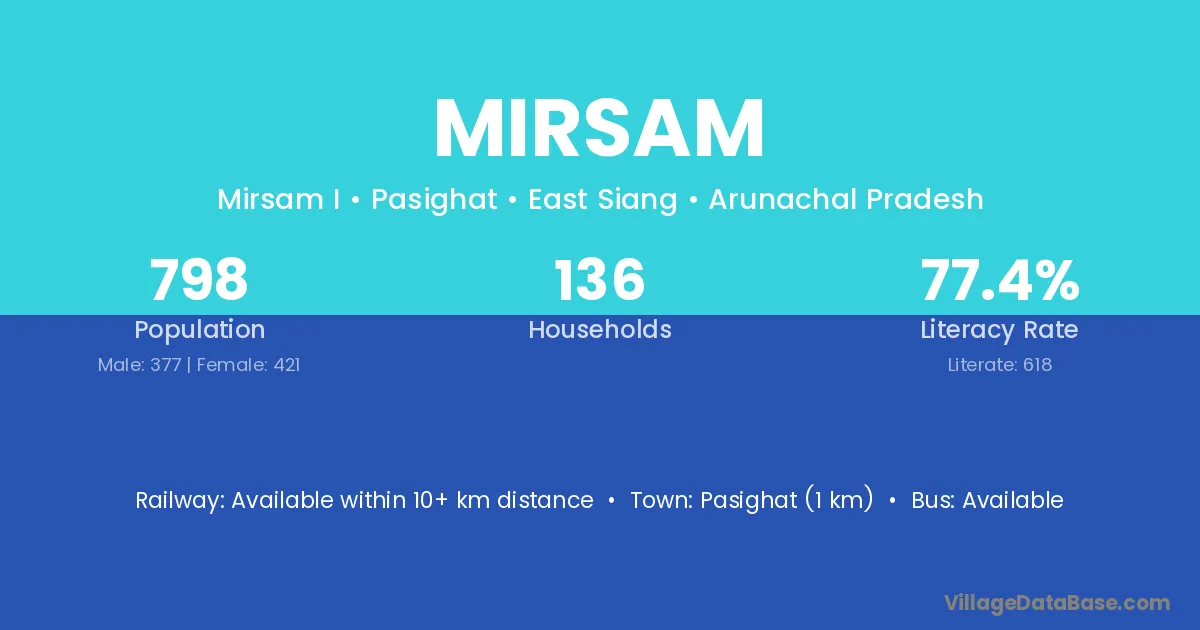 MIRSAM

Mirsam I • Pasighat • East Siang • Arunachal Pradesh

798
Population
Male: 377 | Female: 421

136
Households

77.4%
Literacy Rate
Literate: 618

Railway: Available within 10+ km distance • Town: Pasighat (1 km) • Bus: Available

VillageDataBase.com